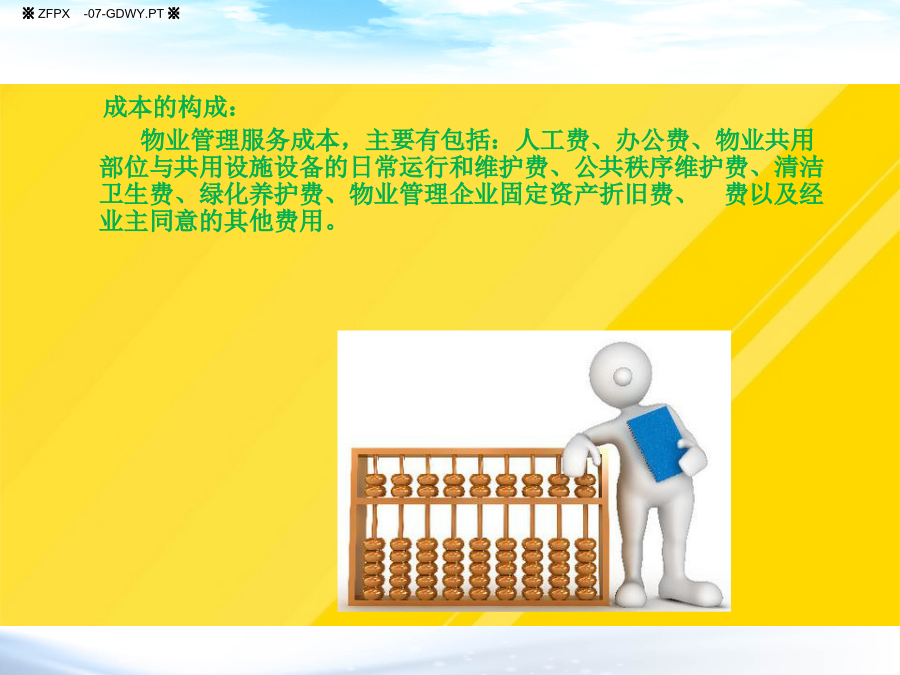 ※ ZFPX -07-GDWY.PT ※

成本的构成：

物业管理服务成本，主要有包括：人工费、办公费、物业共用部位与共用设施设备的日常运行和维护费、公共秩序维护费、清洁卫生费、绿化养护费、物业管理企业固定资产折旧费、 费以及经业主同意的其他费用。